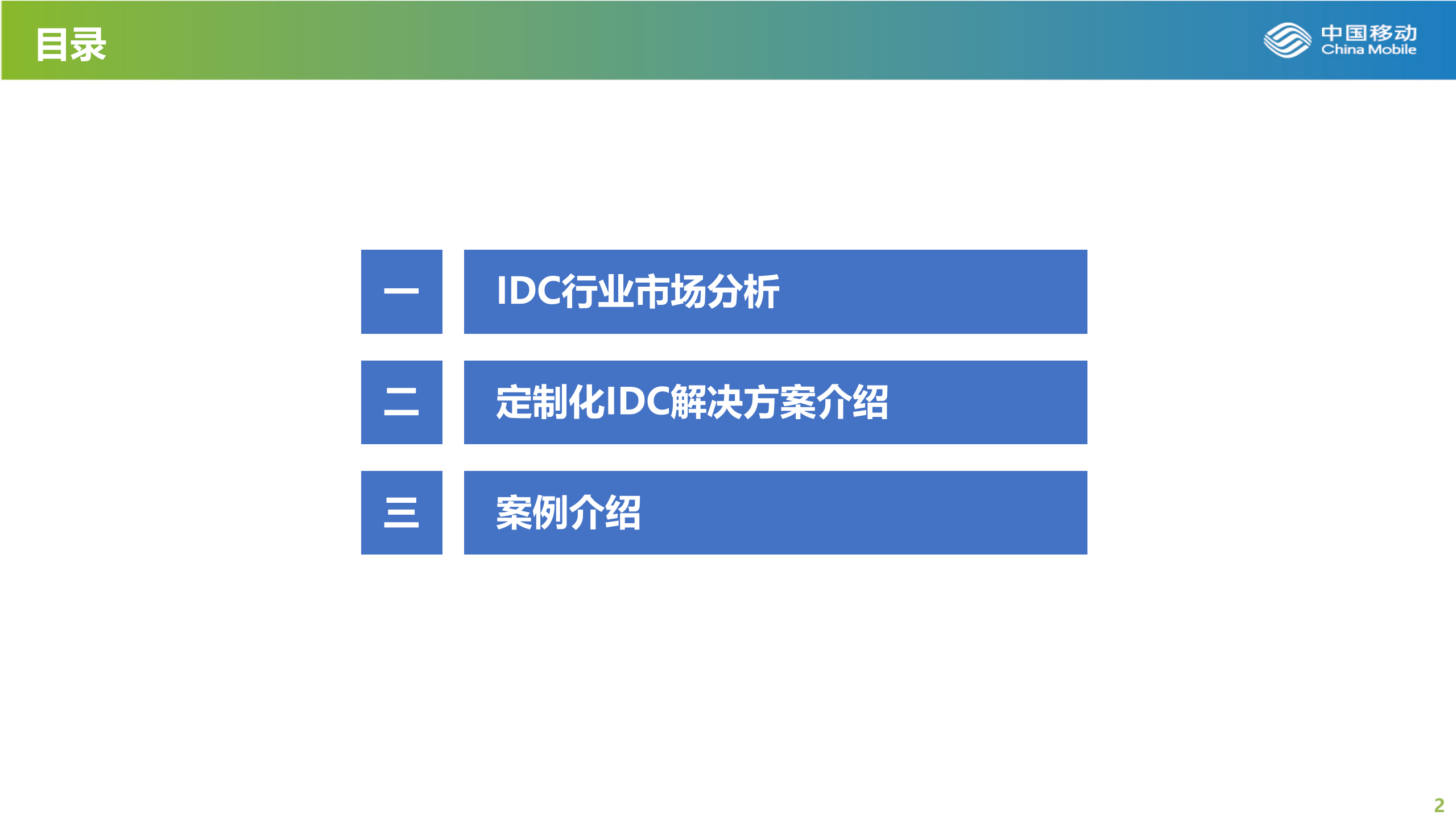 目录

中国移动
China Mobile

一 IDC行业市场分析

二 定制化IDC解决方案介绍

三 案例介绍

2